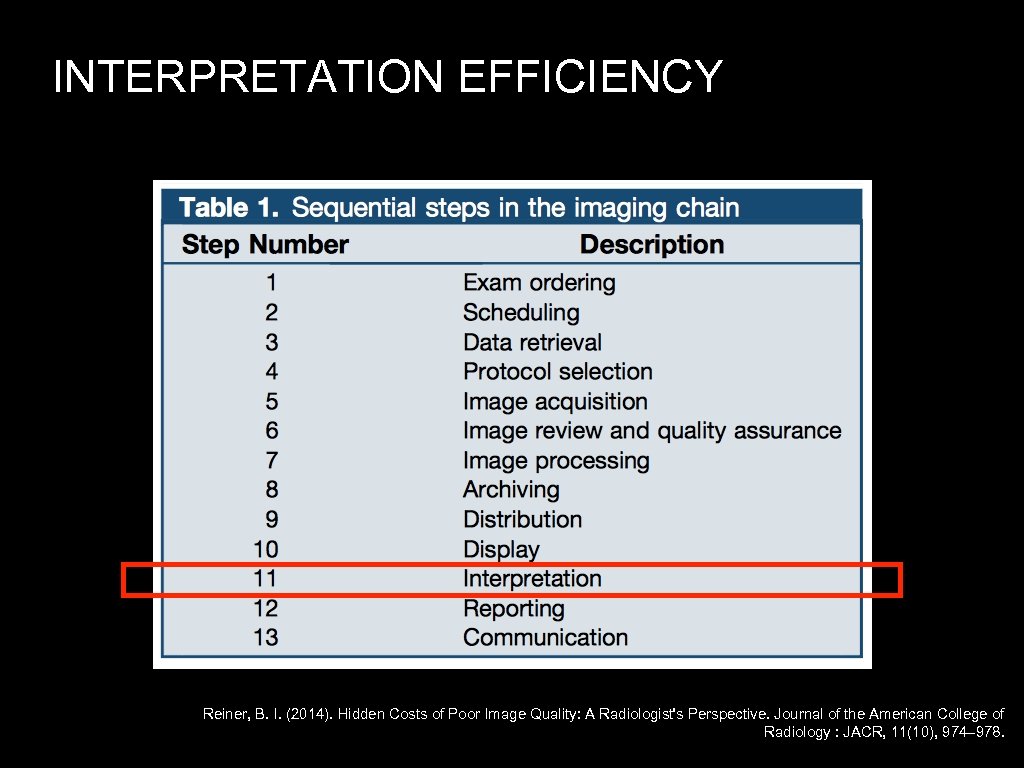 INTERPRETATION EFFICIENCY

Table 1. Sequential steps in the imaging chain

| Step Number | Description |
|---|---|
| 1 | Exam ordering |
| 2 | Scheduling |
| 3 | Data retrieval |
| 4 | Protocol selection |
| 5 | Image acquisition |
| 6 | Image review and quality assurance |
| 7 | Image processing |
| 8 | Archiving |
| 9 | Distribution |
| 10 | Display |
| 11 | Interpretation |
| 12 | Reporting |
| 13 | Communication |

Reiner, B. I. (2014). Hidden Costs of Poor Image Quality: A Radiologist's Perspective. Journal of the American College of Radiology : JACR, 11(10), 974–978.